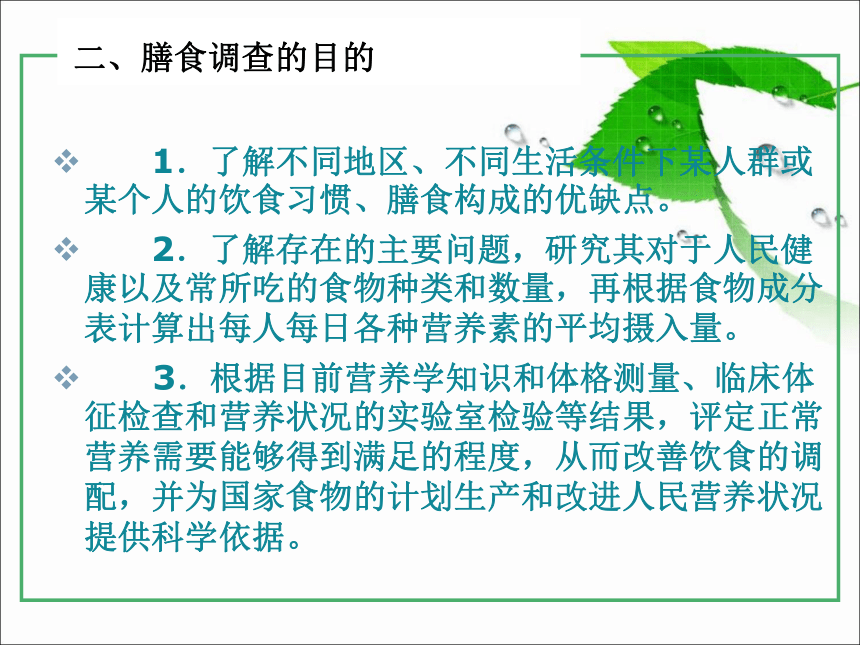 二、膳食调查的目的

❖ 1．了解不同地区、不同生活条件下某人群或某个人的饮食习惯、膳食构成的优缺点。

❖ 2．了解存在的主要问题，研究其对于人民健康以及常所吃的食物种类和数量，再根据食物成分表计算出每人每日各种营养素的平均摄入量。

❖ 3．根据目前营养学知识和体格测量、临床体征检查和营养状况的实验室检验等结果，评定正常营养需要能够得到满足的程度，从而改善饮食的调配，并为国家食物的计划生产和改进人民营养状况提供科学依据。